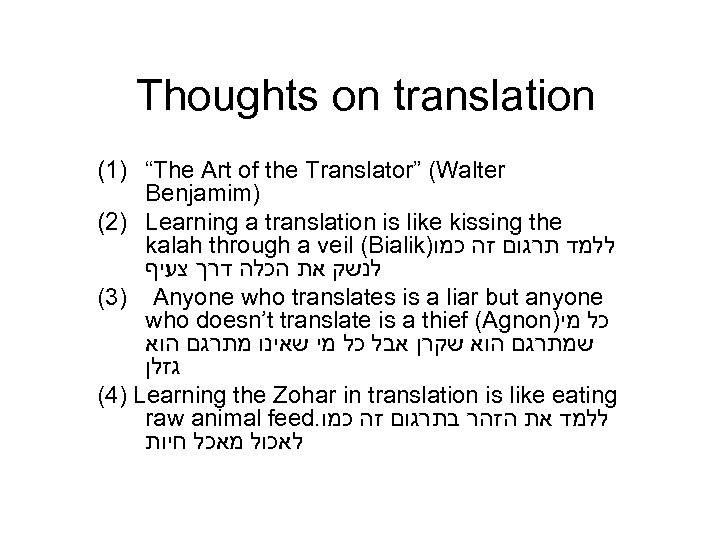 Thoughts on translation

(1) “The Art of the Translator” (Walter Benjamim)

(2) Learning a translation is like kissing the kalah through a veil (Bialik)ללמד תרגום זה כמו לנשק את הכלה דרך צעיף

(3) Anyone who translates is a liar but anyone who doesn’t translate is a thief (Agnon)כל מי שמתרגם הוא שקרן אבל כל מי שאינו מתרגם הוא גזלן

(4) Learning the Zohar in translation is like eating raw animal feed.ללמד את הזהר בתרגום זה כמו לאכול מאכל חיות